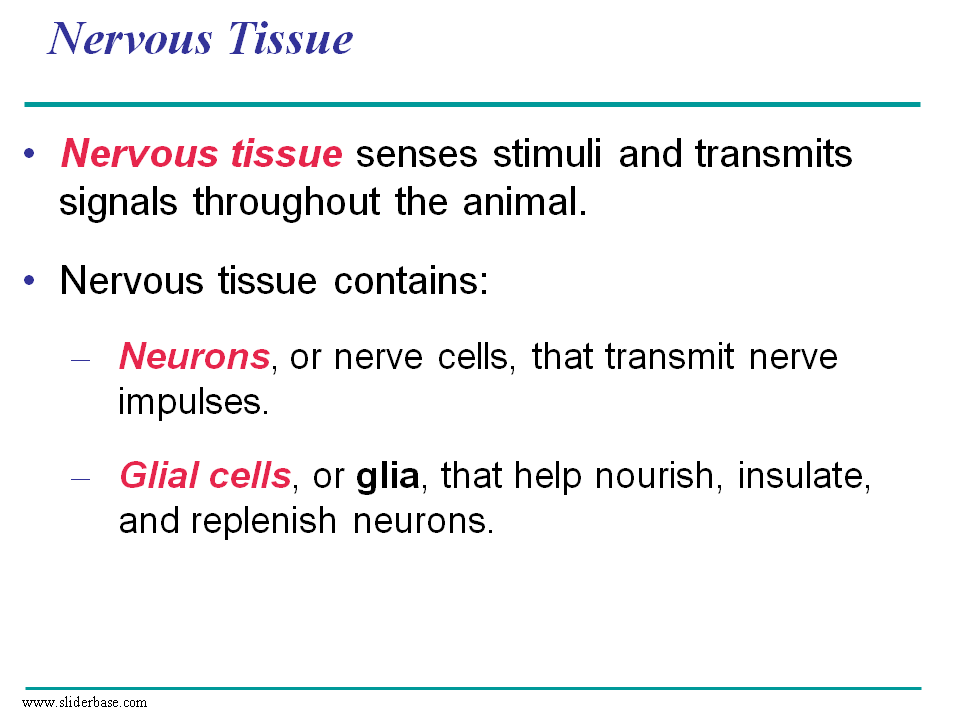 Nervous Tissue

• Nervous tissue senses stimuli and transmits signals throughout the animal.

• Nervous tissue contains:

– Neurons, or nerve cells, that transmit nerve impulses.

– Glial cells, or glia, that help nourish, insulate, and replenish neurons.

www.sliderbase.com